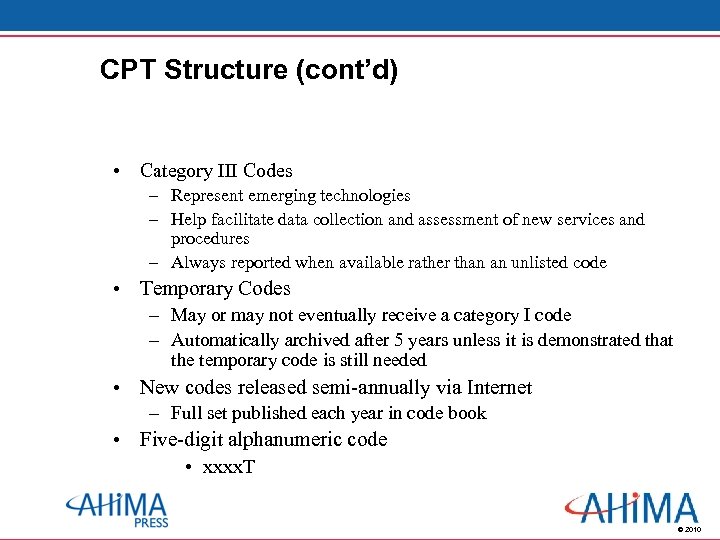 CPT Structure (cont'd)

• Category III Codes
– Represent emerging technologies
– Help facilitate data collection and assessment of new services and procedures
– Always reported when available rather than an unlisted code
• Temporary Codes
– May or may not eventually receive a category I code
– Automatically archived after 5 years unless it is demonstrated that the temporary code is still needed
• New codes released semi-annually via Internet
– Full set published each year in code book
• Five-digit alphanumeric code
• xxxxT

AHIMA PRESS

AHIMA
© 2010